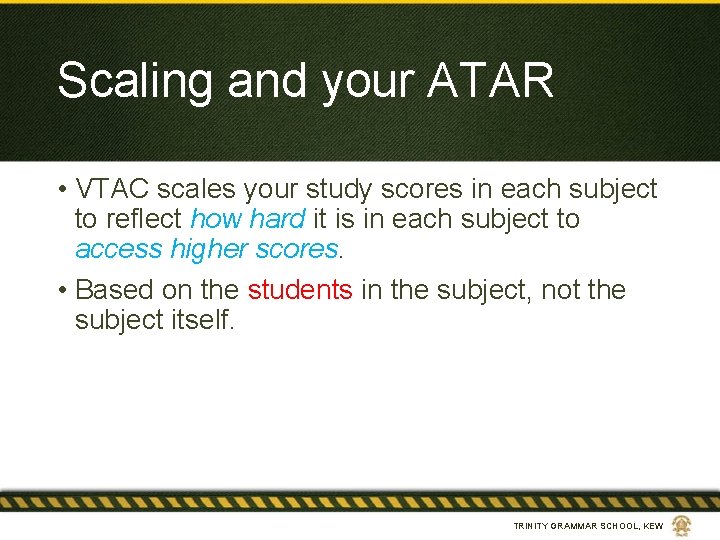 Scaling and your ATAR

• VTAC scales your study scores in each subject to reflect how hard it is in each subject to access higher scores.

• Based on the students in the subject, not the subject itself.

TRINITY GRAMMAR SCHOOL, KEW